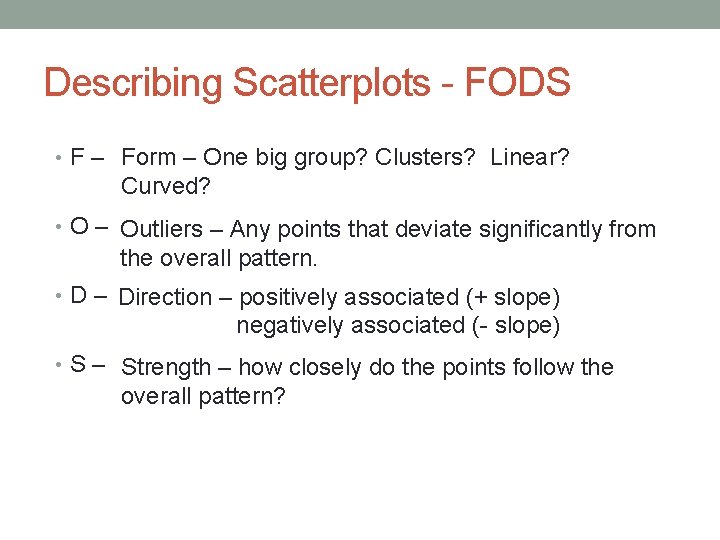 Describing Scatterplots - FODS

• F – Form – One big group? Clusters? Linear? Curved?

• O – Outliers – Any points that deviate significantly from the overall pattern.

• D – Direction – positively associated (+ slope)
negatively associated (- slope)

• S – Strength – how closely do the points follow the overall pattern?